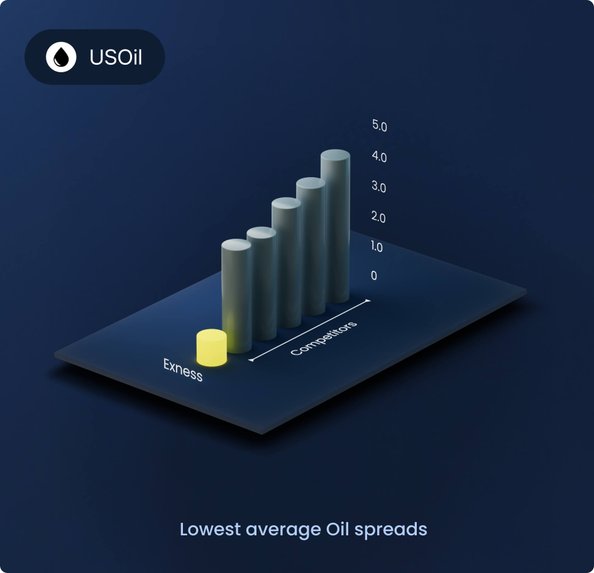 USOil

5.0
4.0
3.0
2.0
1.0
0

Exness

Competitors

Lowest average Oil spreads